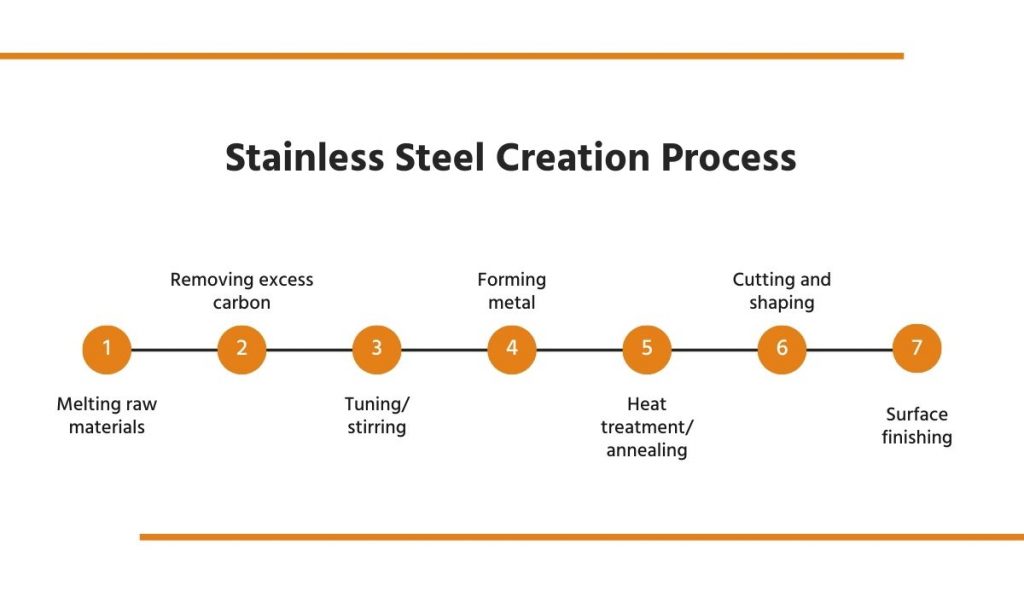 Stainless Steel Creation Process

1
Melting raw materials

2
Removing excess carbon

3
Tuning/ stirring

4
Forming metal

5
Heat treatment/ annealing

6
Cutting and shaping

7
Surface finishing